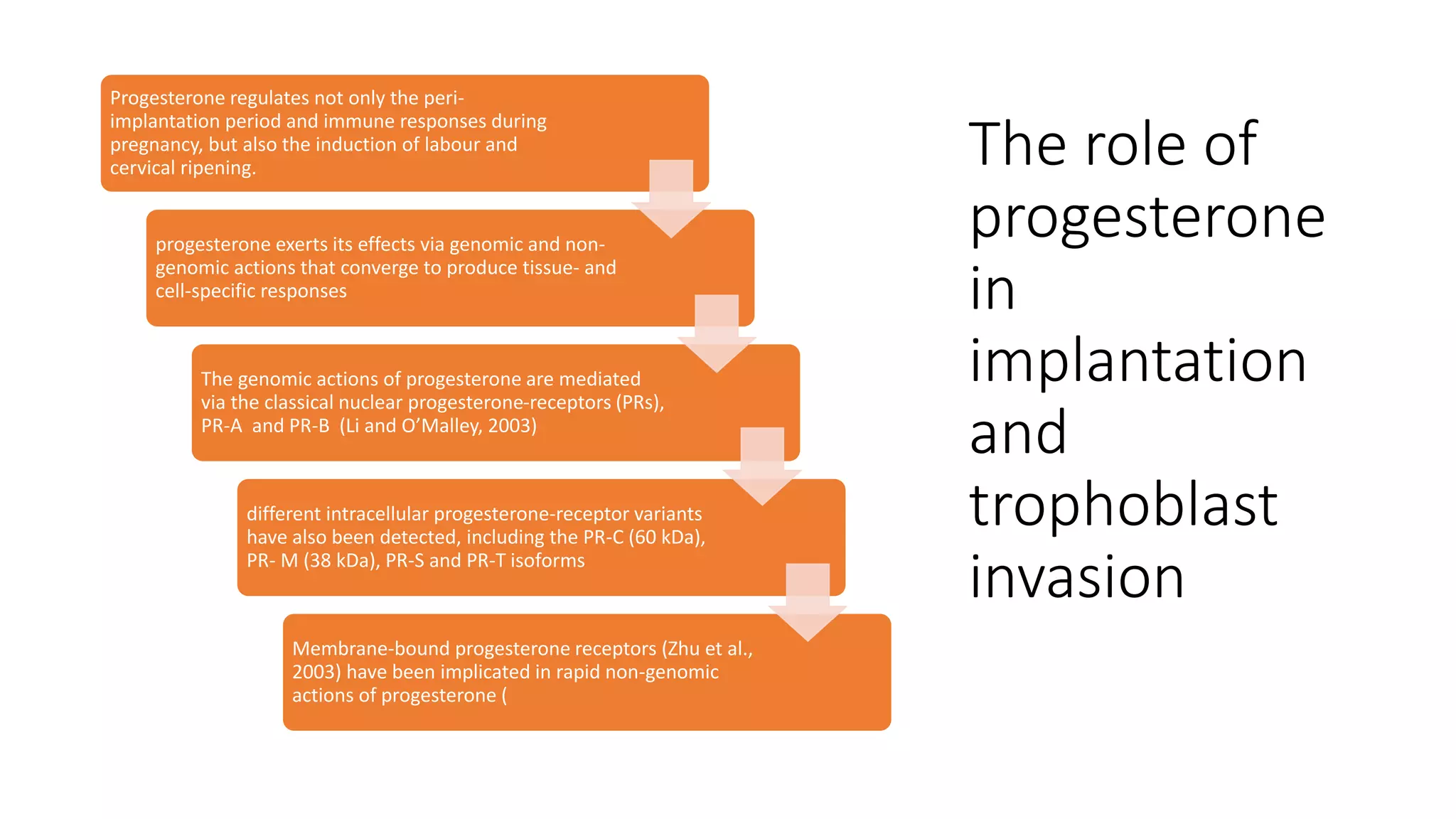 The role of progesterone in implantation and trophoblast invasion

Progesterone regulates not only the peri-implantation period and immune responses during pregnancy, but also the induction of labour and cervical ripening.

progesterone exerts its effects via genomic and non-genomic actions that converge to produce tissue- and cell-specific responses

The genomic actions of progesterone are mediated via the classical nuclear progesterone-receptors (PRs), PR-A and PR-B (Li and O'Malley, 2003)

different intracellular progesterone-receptor variants have also been detected, including the PR-C (60 kDa), PR- M (38 kDa), PR-S and PR-T isoforms

Membrane-bound progesterone receptors (Zhu et al., 2003) have been implicated in rapid non-genomic actions of progesterone (